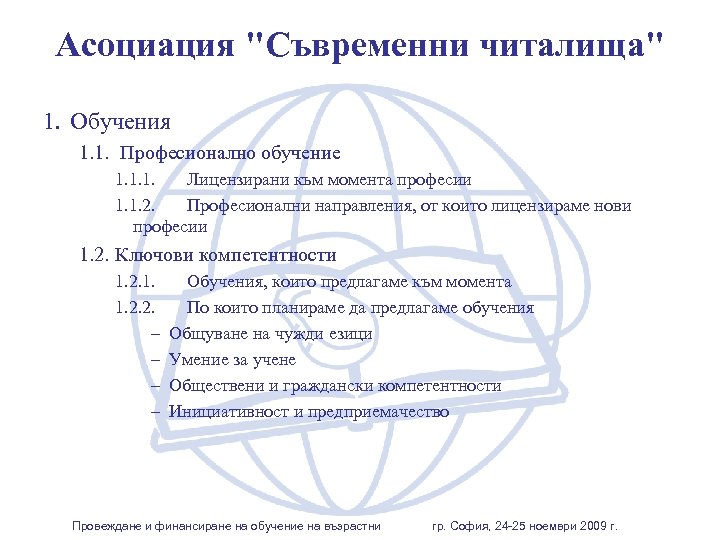 Асоциация "Съвременни читалища"

1. Обучения

1.1. Професионално обучение

1.1.1. Лицензирани към момента професии

1.1.2. Професионални направления, от които лицензираме нови професии

1.2. Ключови компетентности

1.2.1. Обучения, които предлагаме към момента

1.2.2. По които планираме да предлагаме обучения

– Общуване на чужди езици

– Умение за учене

– Обществени и граждански компетентности

– Инициативност и предприемачество

Провеждане и финансиране на обучение на възрастни гр. София, 24-25 ноември 2009 г.